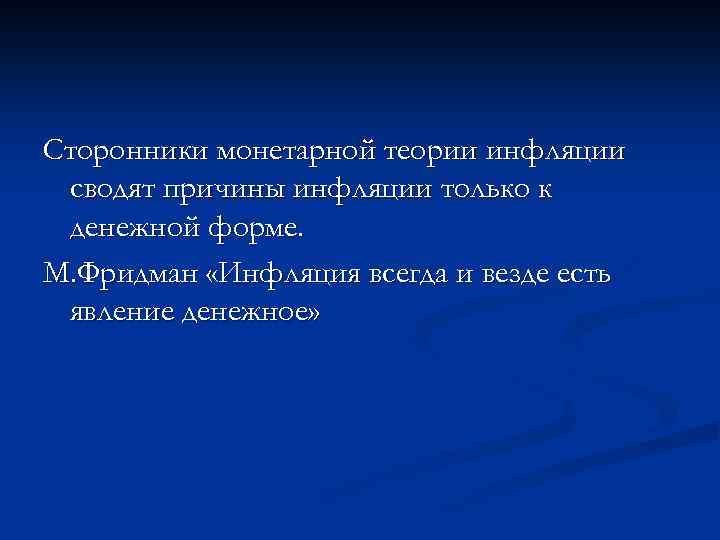 Сторонники монетарной теории инфляции сводят причины инфляции только к денежной форме.

М.Фридман «Инфляция всегда и везде есть явление денежное»